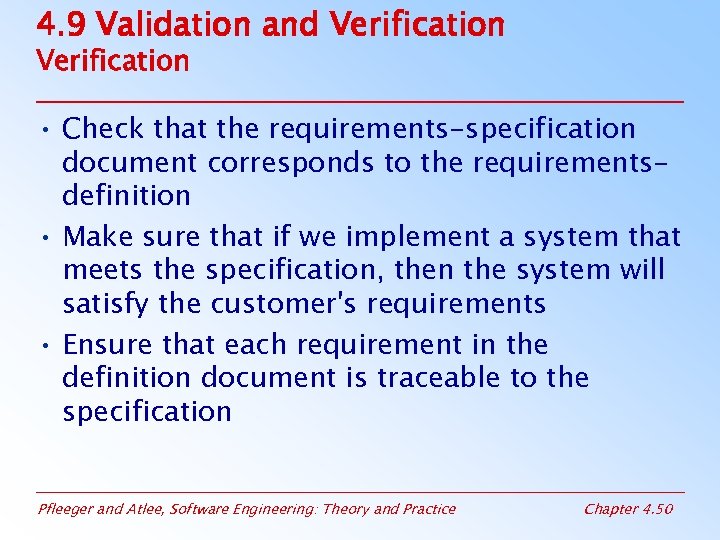 4.9 Validation and Verification
Verification

• Check that the requirements-specification document corresponds to the requirements-definition

• Make sure that if we implement a system that meets the specification, then the system will satisfy the customer's requirements

• Ensure that each requirement in the definition document is traceable to the specification

Pfleeger and Atlee, Software Engineering: Theory and Practice

Chapter 4.50